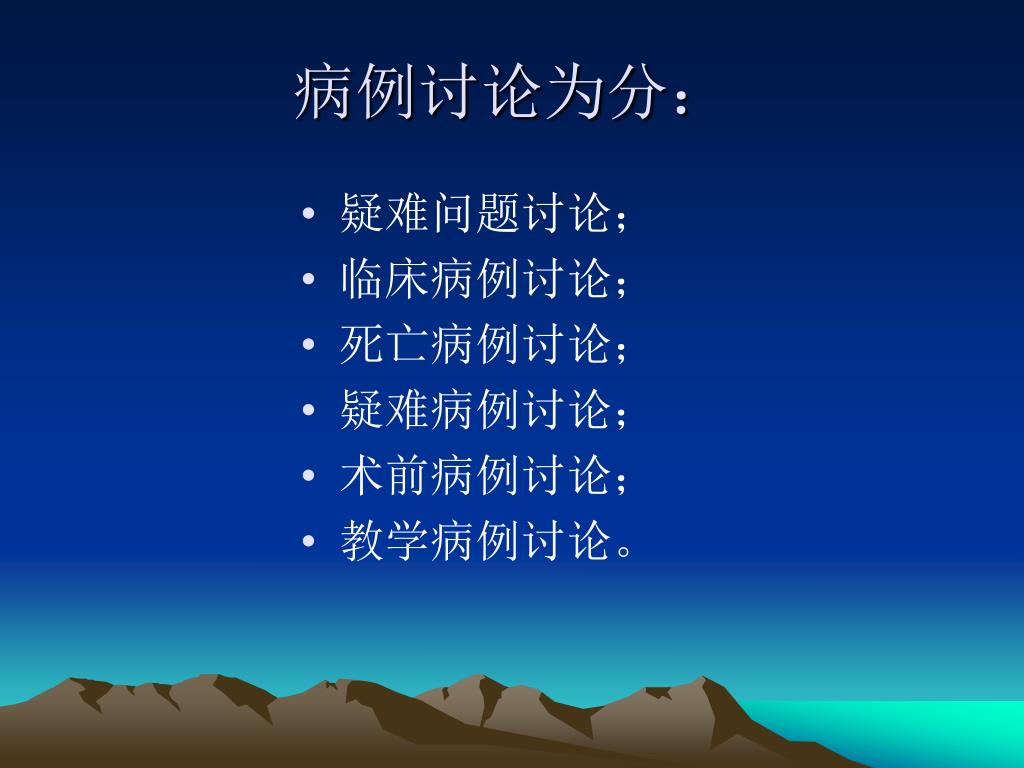 病例讨论为分：

• 疑难问题讨论；
• 临床病例讨论；
• 死亡病例讨论；
• 疑难病例讨论；
• 术前病例讨论；
• 教学病例讨论。